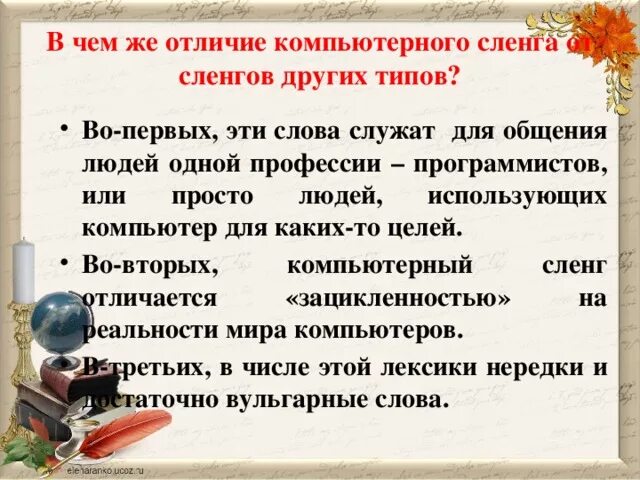 В чем же отличие компьютерного сленга от сленгов других типов?

• Во-первых, эти слова служат для общения людей одной профессии – программистов, или просто людей, использующих компьютер для каких-то целей.

• Во-вторых, компьютерный сленг отличается «зацикленностью» на реальности мира компьютеров.

• В-третьих, в числе этой лексики нередки и достаточно вульгарные слова.

elenaranko.ucoz.ru